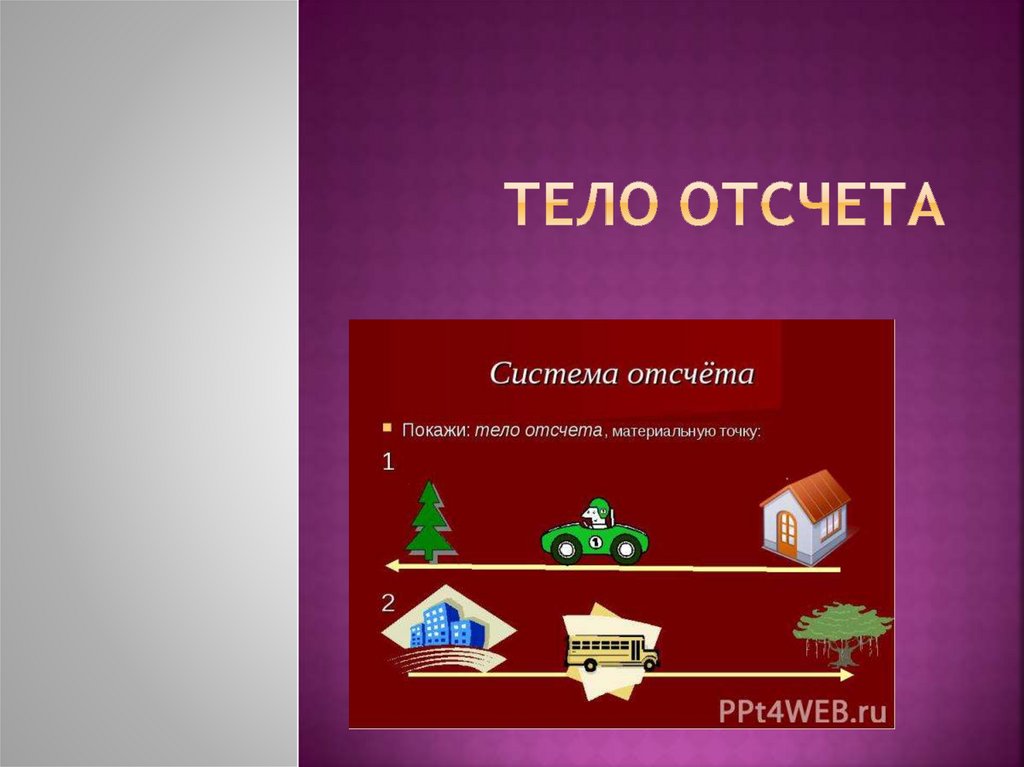 ТЕЛО ОТСЧЕТА

Система отсчёта

Покажи: тело отсчета, материальную точку:

1

1

2

PPt4WEB.ru